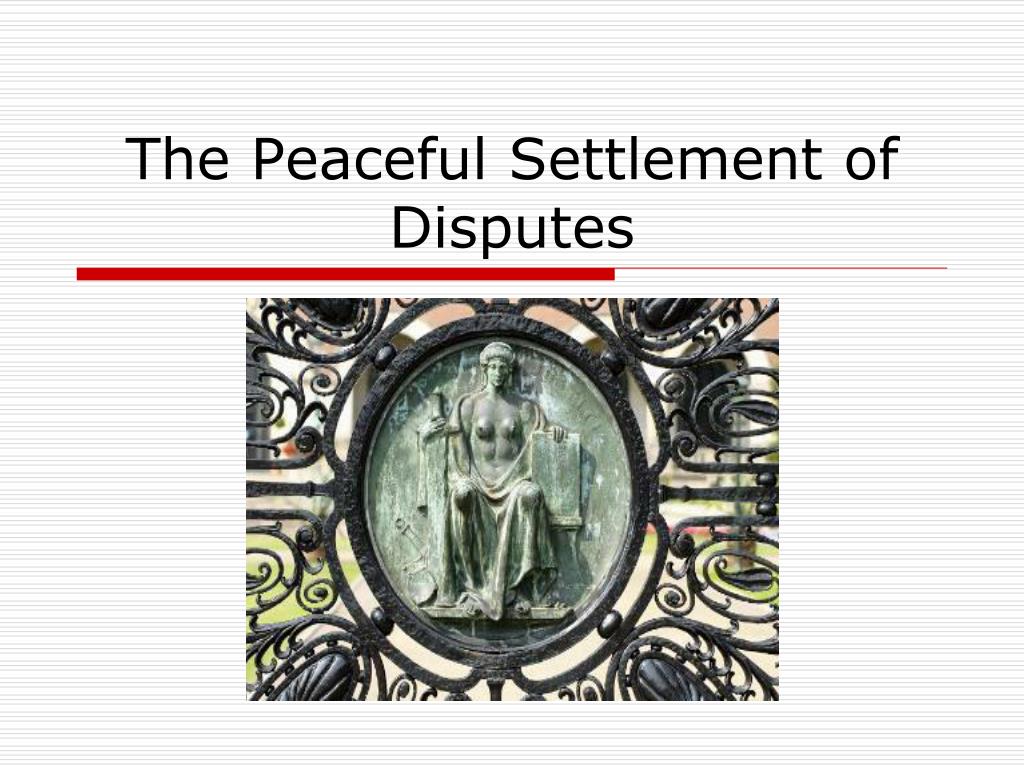 The Peaceful Settlement of Disputes